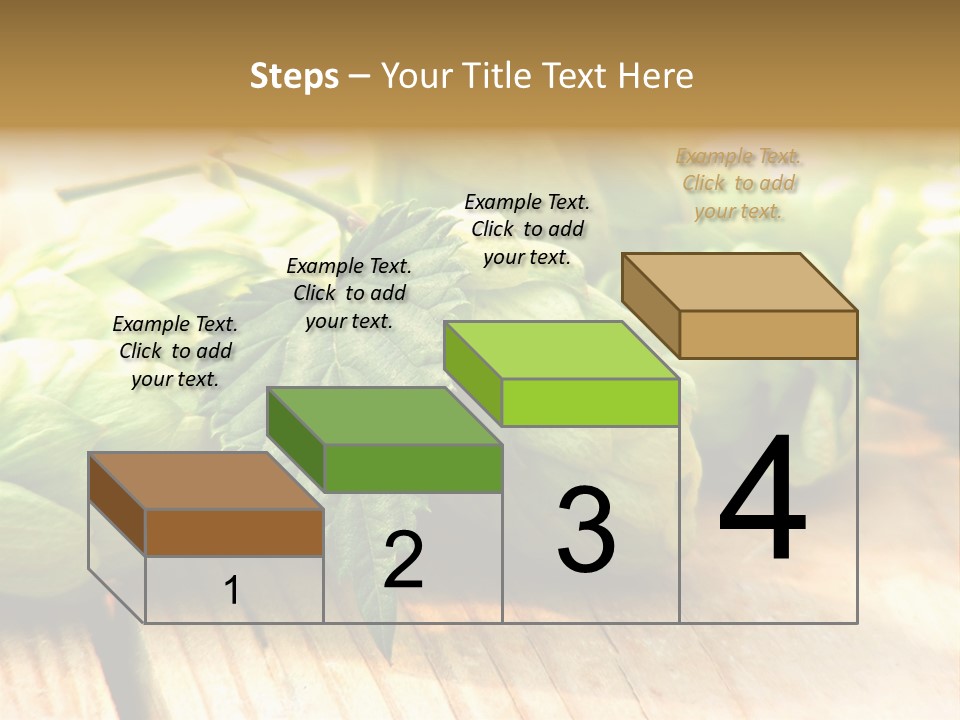 Steps – Your Title Text Here

Example Text. Click to add your text.

Example Text. Click to add your text.

Example Text. Click to add your text.

Example Text. Click to add your text.

1

2

3

4